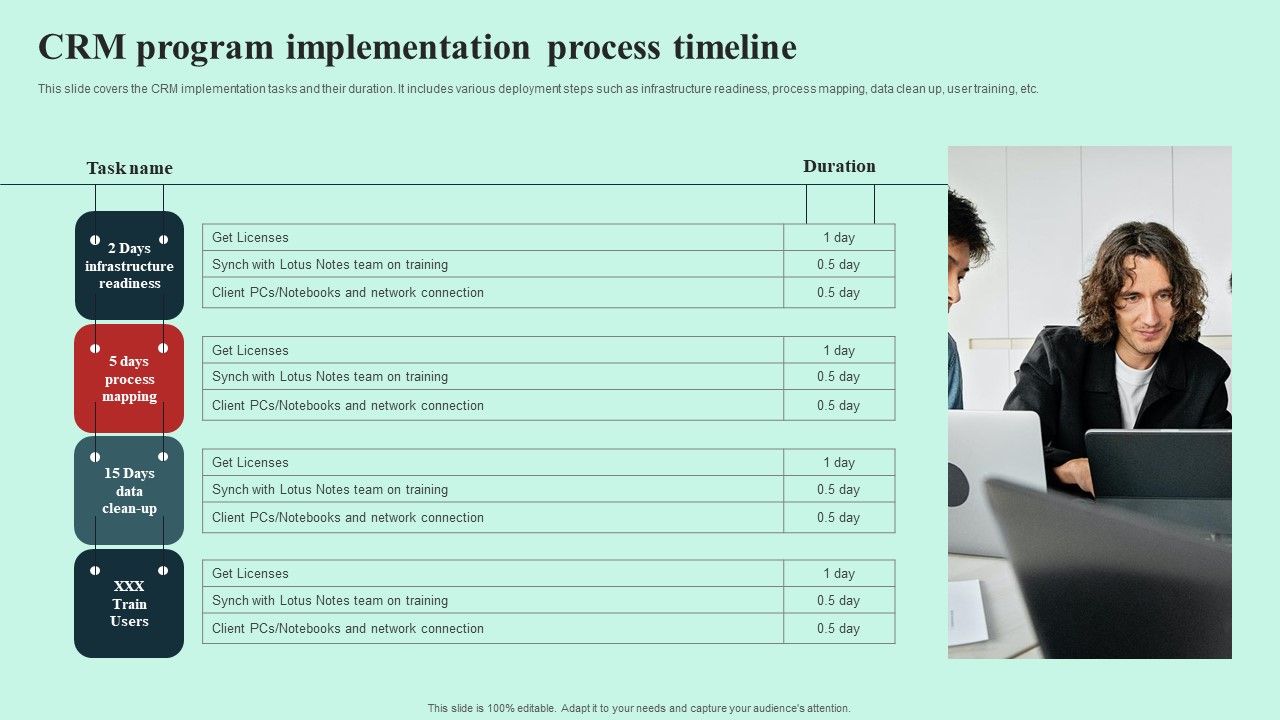 CRM program implementation process timeline

This slide covers the CRM implementation tasks and their duration. It includes various deployment steps such as infrastructure readiness, process mapping, data clean up, user training, etc.

Task name

Duration

2 Days infrastructure readiness

| Get Licenses | 1 day |
|---|---|
| Synch with Lotus Notes team on training | 0.5 day |
| Client PCs/Notebooks and network connection | 0.5 day |

5 days process mapping

| Get Licenses | 1 day |
|---|---|
| Synch with Lotus Notes team on training | 0.5 day |
| Client PCs/Notebooks and network connection | 0.5 day |

15 Days data clean-up

| Get Licenses | 1 day |
|---|---|
| Synch with Lotus Notes team on training | 0.5 day |
| Client PCs/Notebooks and network connection | 0.5 day |

XXX Train Users

| Get Licenses | 1 day |
|---|---|
| Synch with Lotus Notes team on training | 0.5 day |
| Client PCs/Notebooks and network connection | 0.5 day |

This slide is 100% editable. Adapt it to your needs and capture your audience's attention.